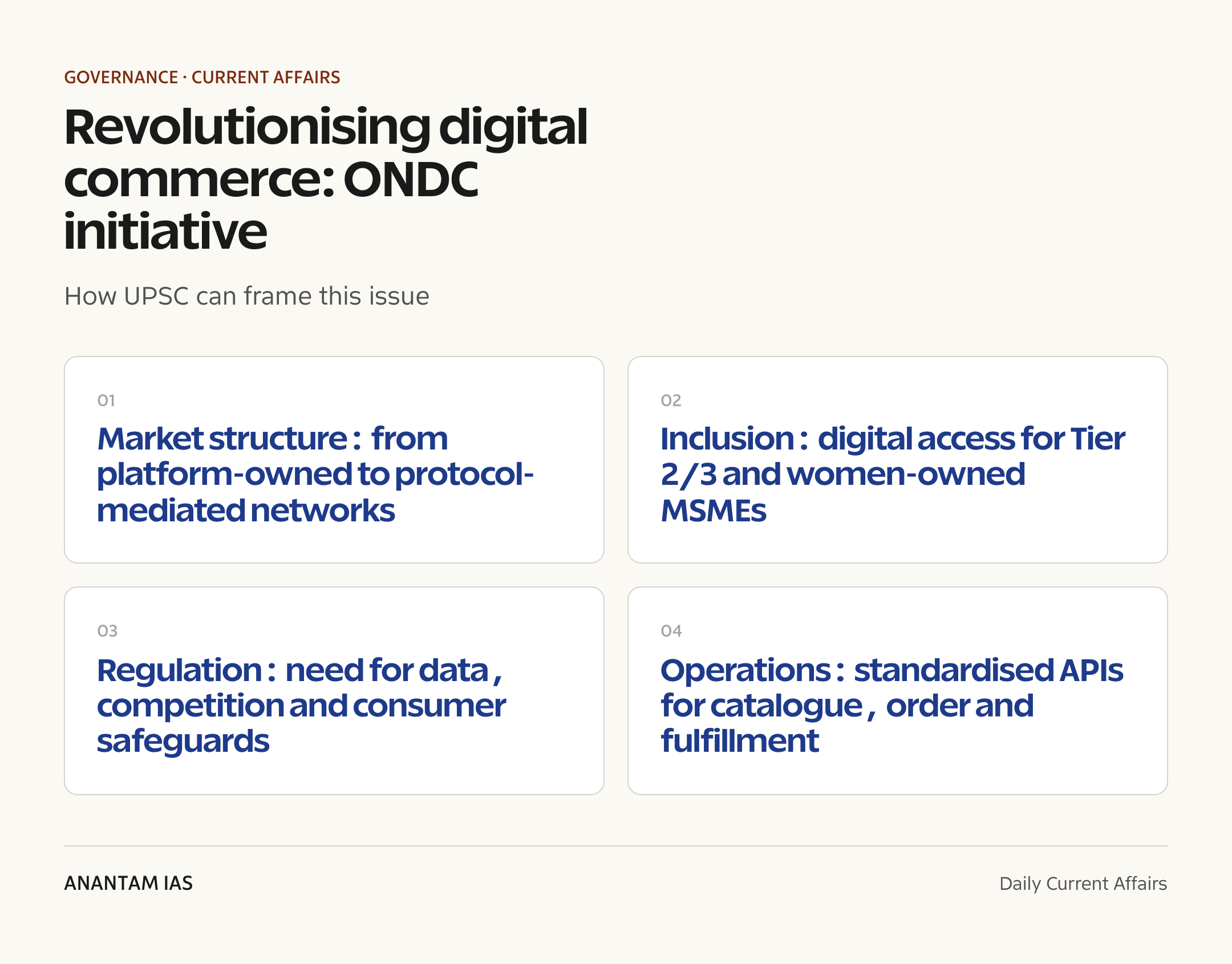 GOVERNANCE · CURRENT AFFAIRS

Revolutionising digital commerce: ONDC initiative

How UPSC can frame this issue

01

Market structure : from platform-owned to protocol-mediated networks

02

Inclusion : digital access for Tier 2/3 and women-owned MSMEs

03

Regulation : need for data , competition and consumer safeguards

04

Operations : standardised APIs for catalogue , order and fulfillment

ANANTAM IAS

Daily Current Affairs